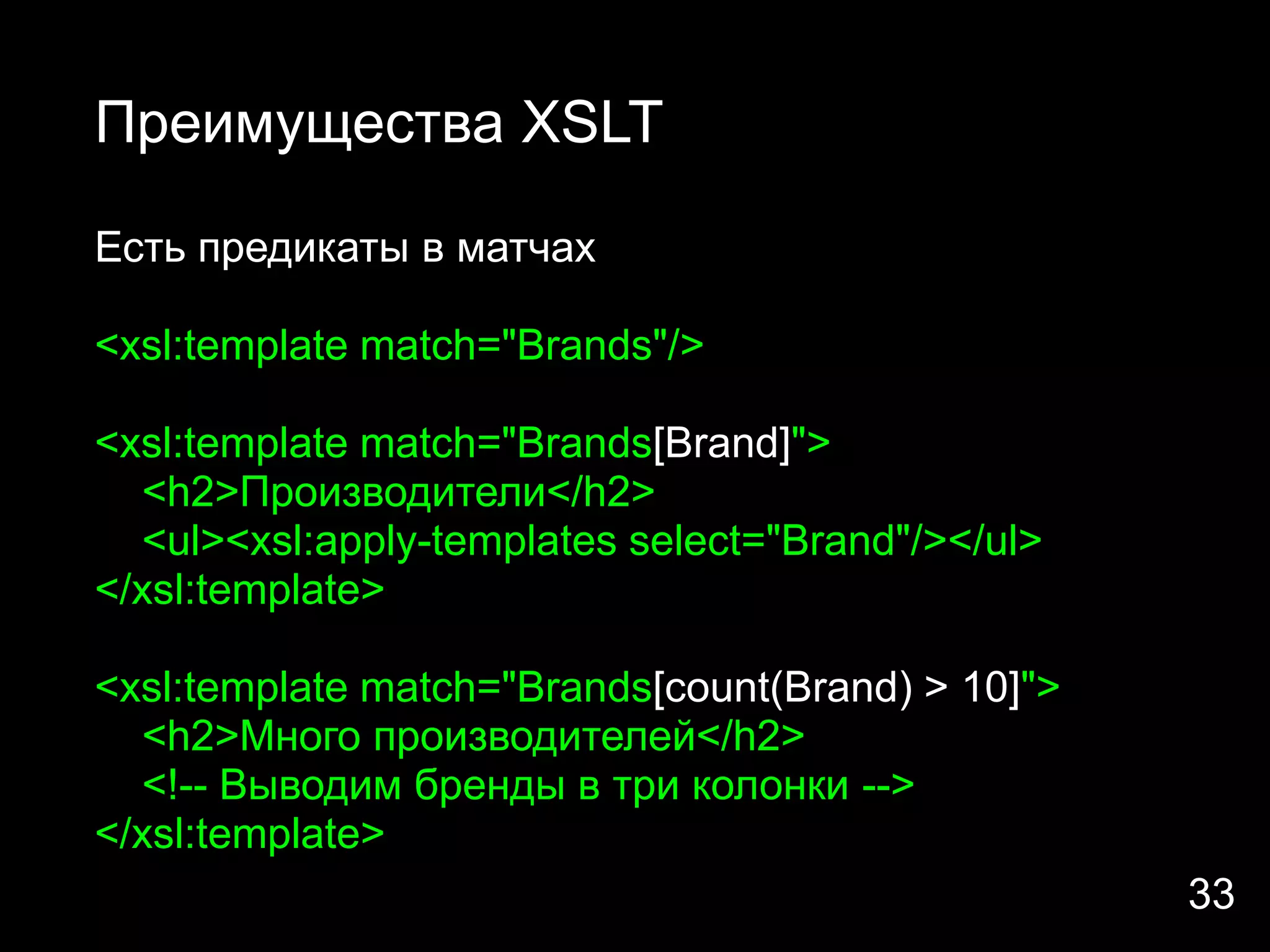 Преимущества XSLT

Есть предикаты в матчах

<xsl:template match="Brands"/>

<xsl:template match="Brands[Brand]">
<h2>Производители</h2>
<ul><xsl:apply-templates select="Brand"/></ul>
</xsl:template>

<xsl:template match="Brands[count(Brand) > 10]">
<h2>Много производителей</h2>
<!-- Выводим бренды в три колонки -->
</xsl:template>

33